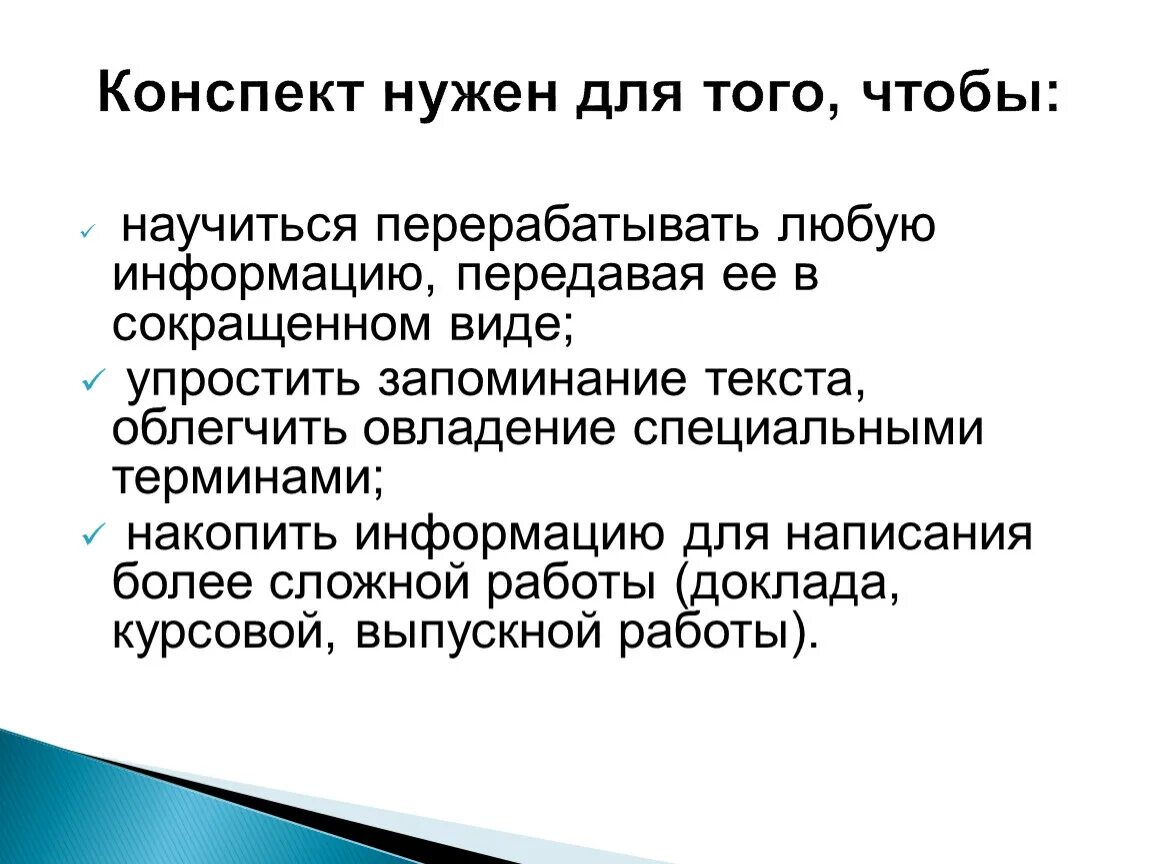 Конспект нужен для того, чтобы:

✓ научиться перерабатывать любую информацию, передавая ее в сокращенном виде;

✓ упростить запоминание текста, облегчить овладение специальными терминами;

✓ накопить информацию для написания более сложной работы (доклада, курсовой, выпускной работы).